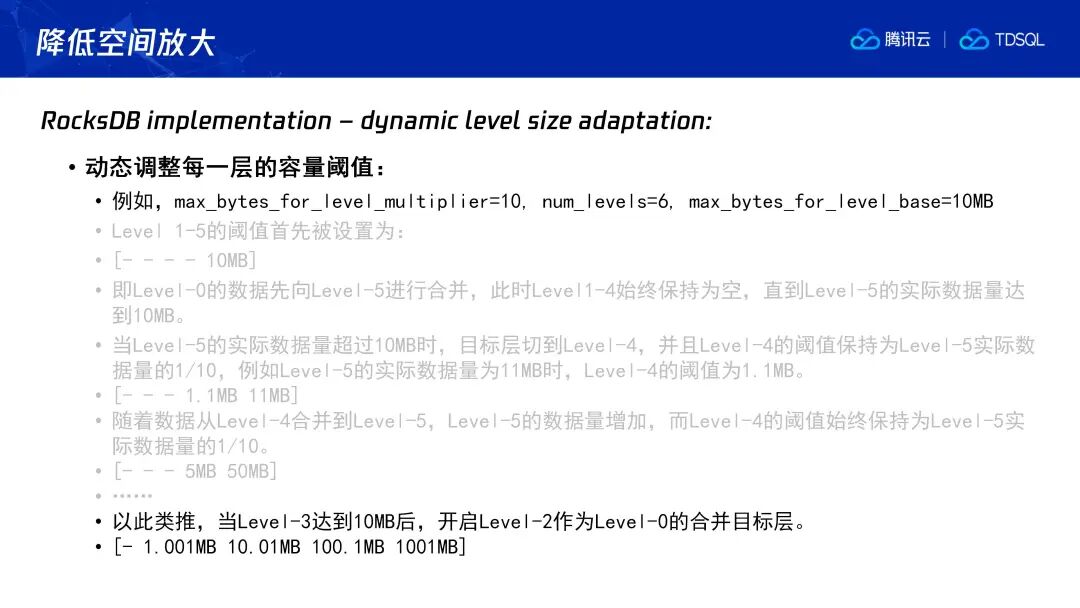 降低空间放大

腾讯云 | TDSQL

RocksDB implementation – dynamic level size adaptation:

• 动态调整每一层的容量阈值：
  • 例如，max_bytes_for_level_multiplier=10, num_levels=6, max_bytes_for_level_base=10MB
  • Level 1-5的阈值首先被设置为：
  • [- - - - 10MB]
  • 即Level-0的数据先向Level-5进行合并，此时Level1-4始终保持为空，直到Level-5的实际数据量达到10MB。
  • 当Level-5的实际数据量超过10MB时，目标层切到Level-4，并且Level-4的阈值保持为Level-5实际数据量的1/10，例如Level-5的实际数据量为11MB时，Level-4的阈值为1.1MB。
  • [- - - 1.1MB 11MB]
  • 随着数据从Level-4合并到Level-5，Level-5的数据量增加，而Level-4的阈值始终保持为Level-5实际数据量的1/10。
  • [- - - 5MB 50MB]
  • ……
  • 以此类推，当Level-3达到10MB后，开启Level-2作为Level-0的合并目标层。
  • [- 1.001MB 10.01MB 100.1MB 1001MB]